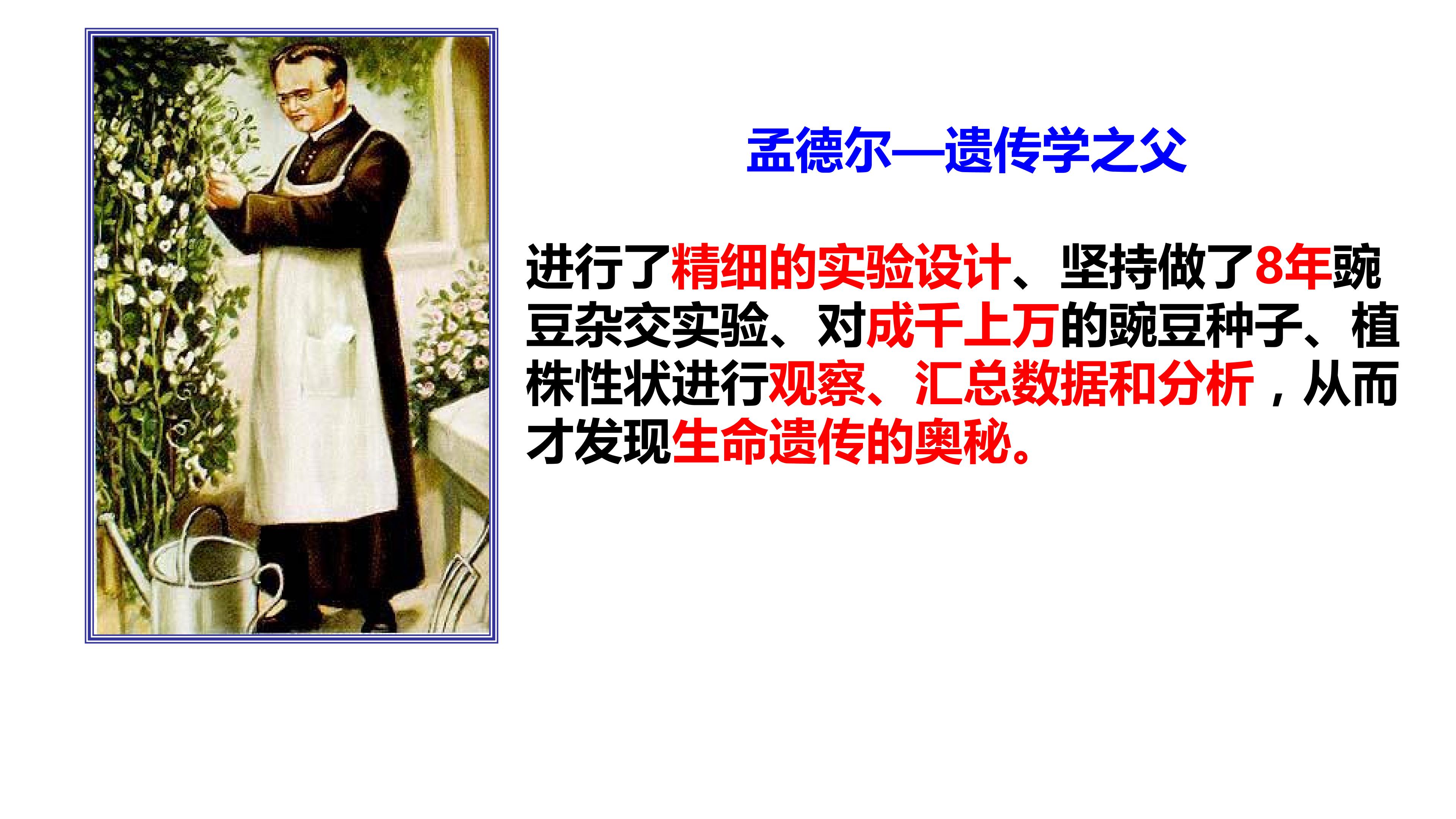 孟德尔—遗传学之父

进行了精细的实验设计、坚持做了8年豌豆杂交实验、对成千上万的豌豆种子、植株性状进行观察、汇总数据和分析，从而才发现生命遗传的奥秘。